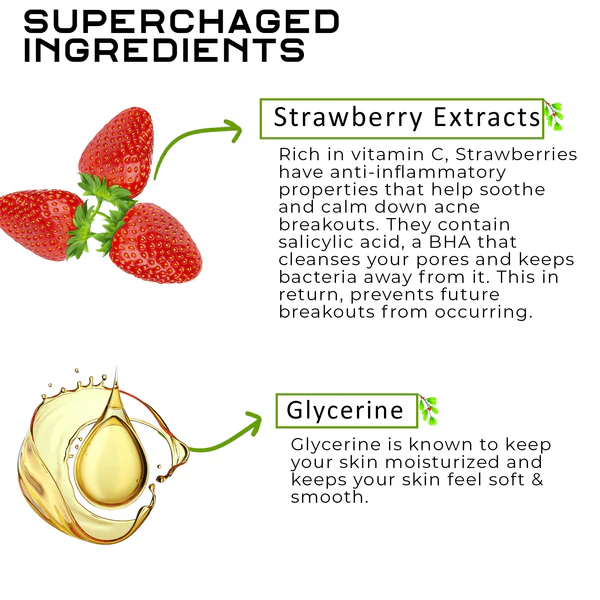 SUPERCHAGED INGREDIENTS

Strawberry Extracts

Rich in vitamin C, Strawberries have anti-inflammatory properties that help soothe and calm down acne breakouts. They contain salicylic acid, a BHA that cleanses your pores and keeps bacteria away from it. This in return, prevents future breakouts from occurring.

Glycerine

Glycerine is known to keep your skin moisturized and keeps your skin feel soft & smooth.